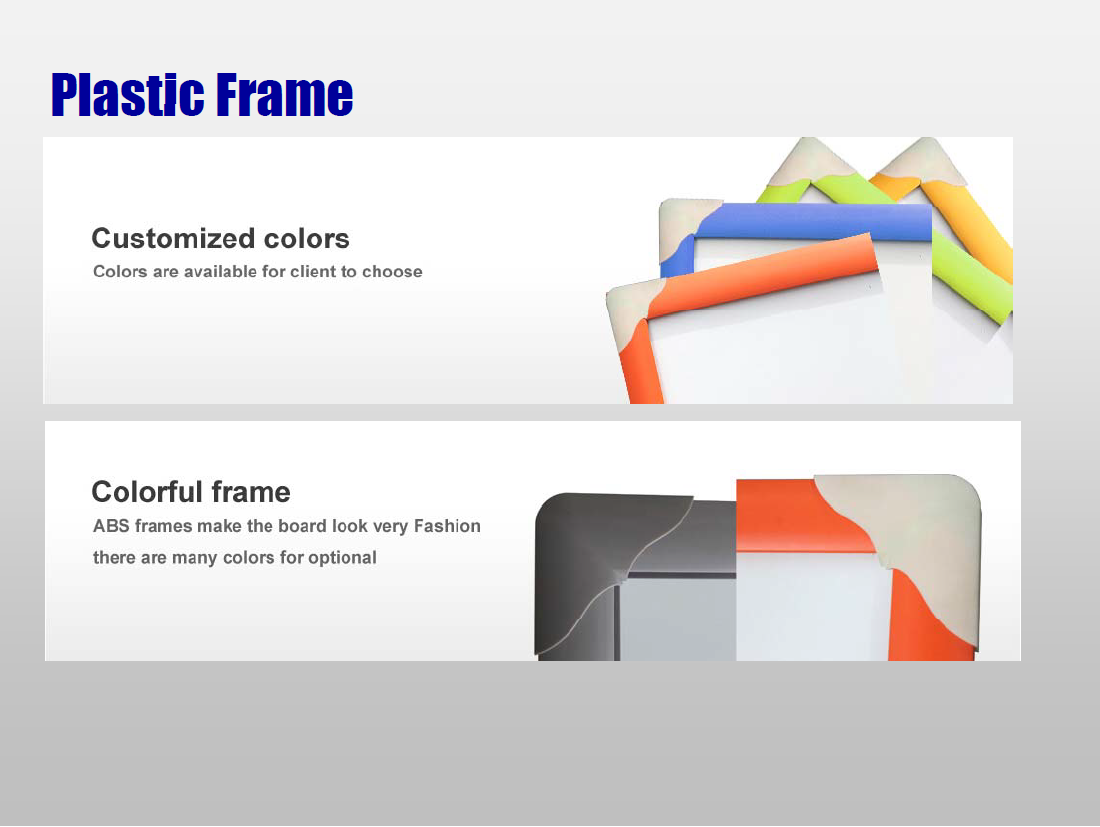 Plastic Frame

Customized colors

Colors are available for client to choose

Colorful frame

ABS frames make the board look very Fashion

there are many colors for optional